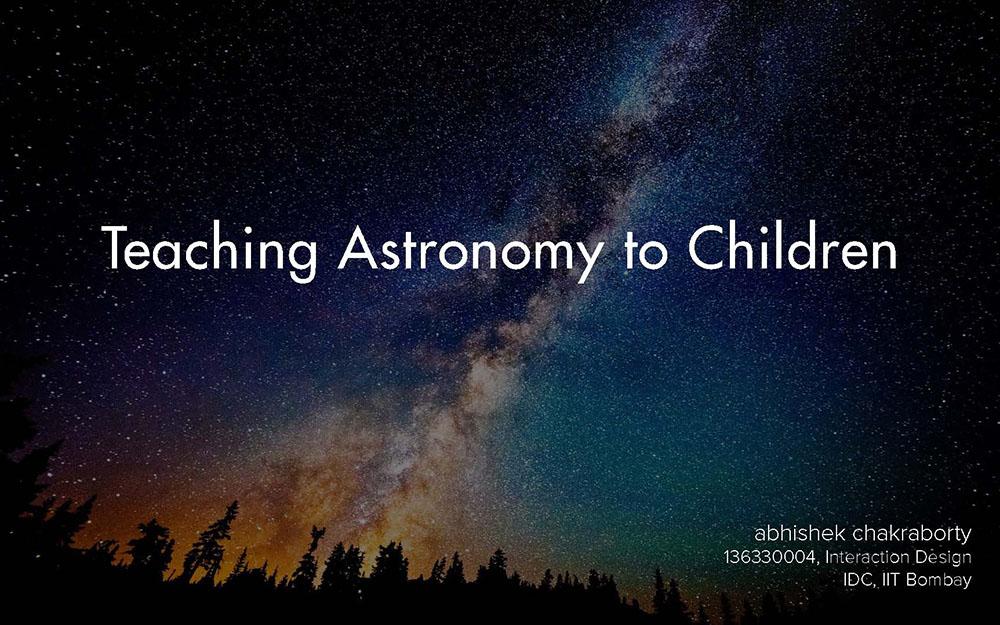 Teaching Astronomy to Children

abhishek chakraborty
136330004, Interaction Design
IDC, IIT Bombay